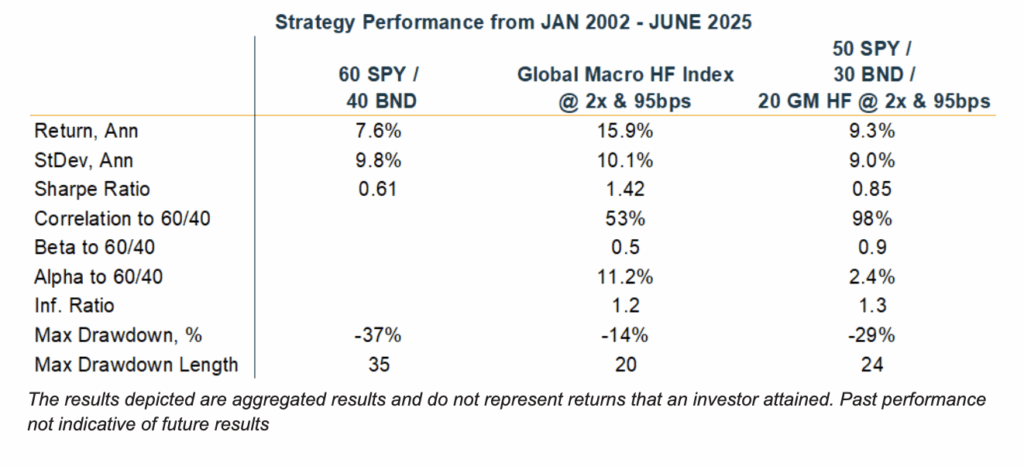 Strategy Performance from JAN 2002 - JUNE 2025

| | 60 SPY / 40 BND | Global Macro HF Index @ 2x & 95bps | 50 SPY / 30 BND / 20 GM HF @ 2x & 95bps |
|---|---|---|---|
| Return, Ann | 7.6% | 15.9% | 9.3% |
| StDev, Ann | 9.8% | 10.1% | 9.0% |
| Sharpe Ratio | 0.61 | 1.42 | 0.85 |
| Correlation to 60/40 | | 53% | 98% |
| Beta to 60/40 | | 0.5 | 0.9 |
| Alpha to 60/40 | | 11.2% | 2.4% |
| Inf. Ratio | | 1.2 | 1.3 |
| Max Drawdown, % | -37% | -14% | -29% |
| Max Drawdown Length | 35 | 20 | 24 |

The results depicted are aggregated results and do not represent returns that an investor attained. Past performance not indicative of future results